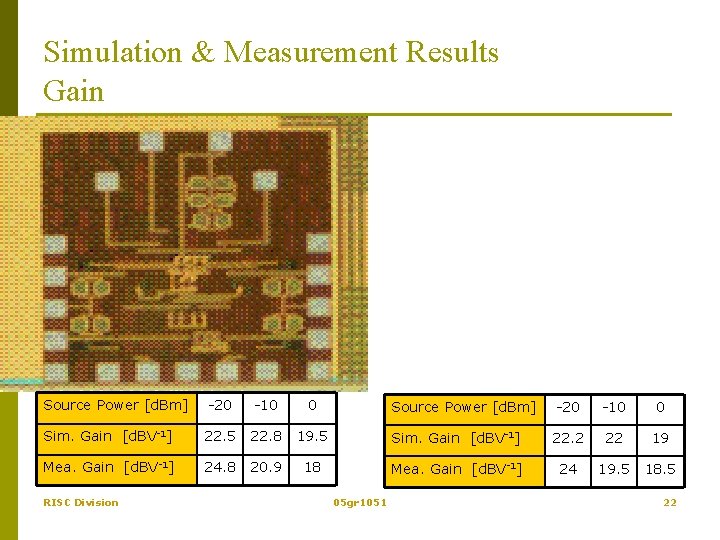 Simulation & Measurement Results
Gain

| Source Power [dBm] | -20 | -10 | 0 |
|---|---|---|---|
| Sim. Gain [dBV$^{-1}$] | 22.5 | 22.8 | 19.5 |
| Mea. Gain [dBV$^{-1}$] | 24.8 | 20.9 | 18 |

| Source Power [dBm] | -20 | -10 | 0 |
|---|---|---|---|
| Sim. Gain [dBV$^{-1}$] | 22.2 | 22 | 19 |
| Mea. Gain [dBV$^{-1}$] | 24 | 19.5 | 18.5 |

RISC Division 05gr1051 22